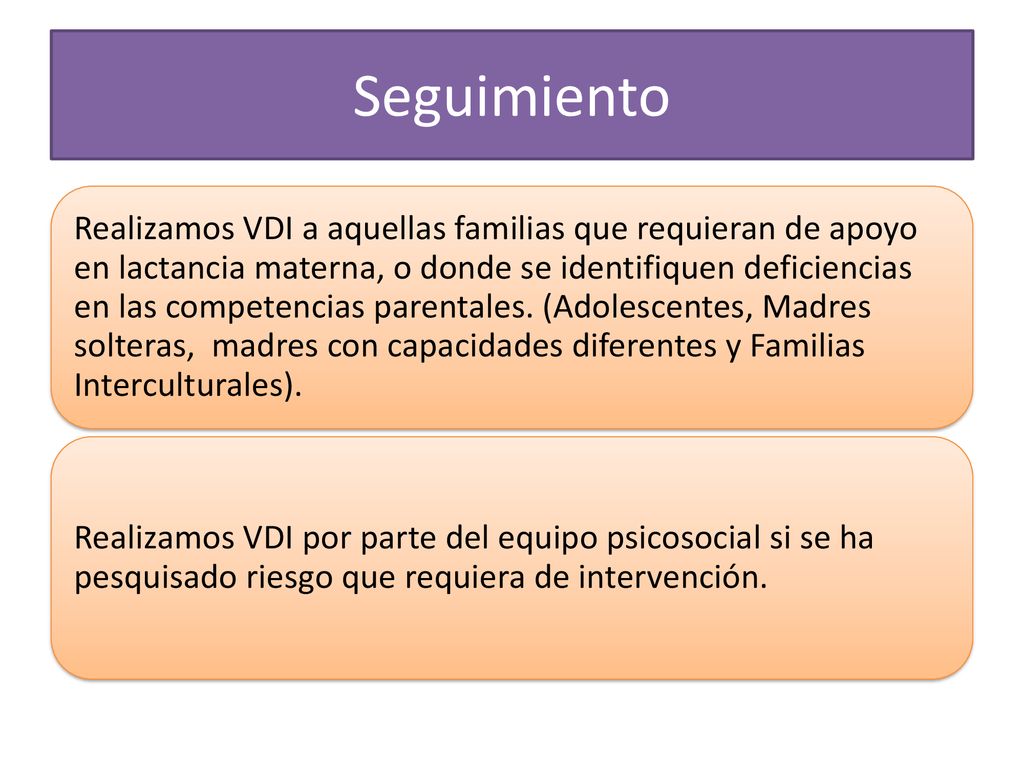 Seguimiento

Realizamos VDI a aquellas familias que requieran de apoyo en lactancia materna, o donde se identifiquen deficiencias en las competencias parentales. (Adolescentes, Madres solteras, madres con capacidades diferentes y Familias Interculturales).

Realizamos VDI por parte del equipo psicosocial si se ha pesquisado riesgo que requiera de intervención.